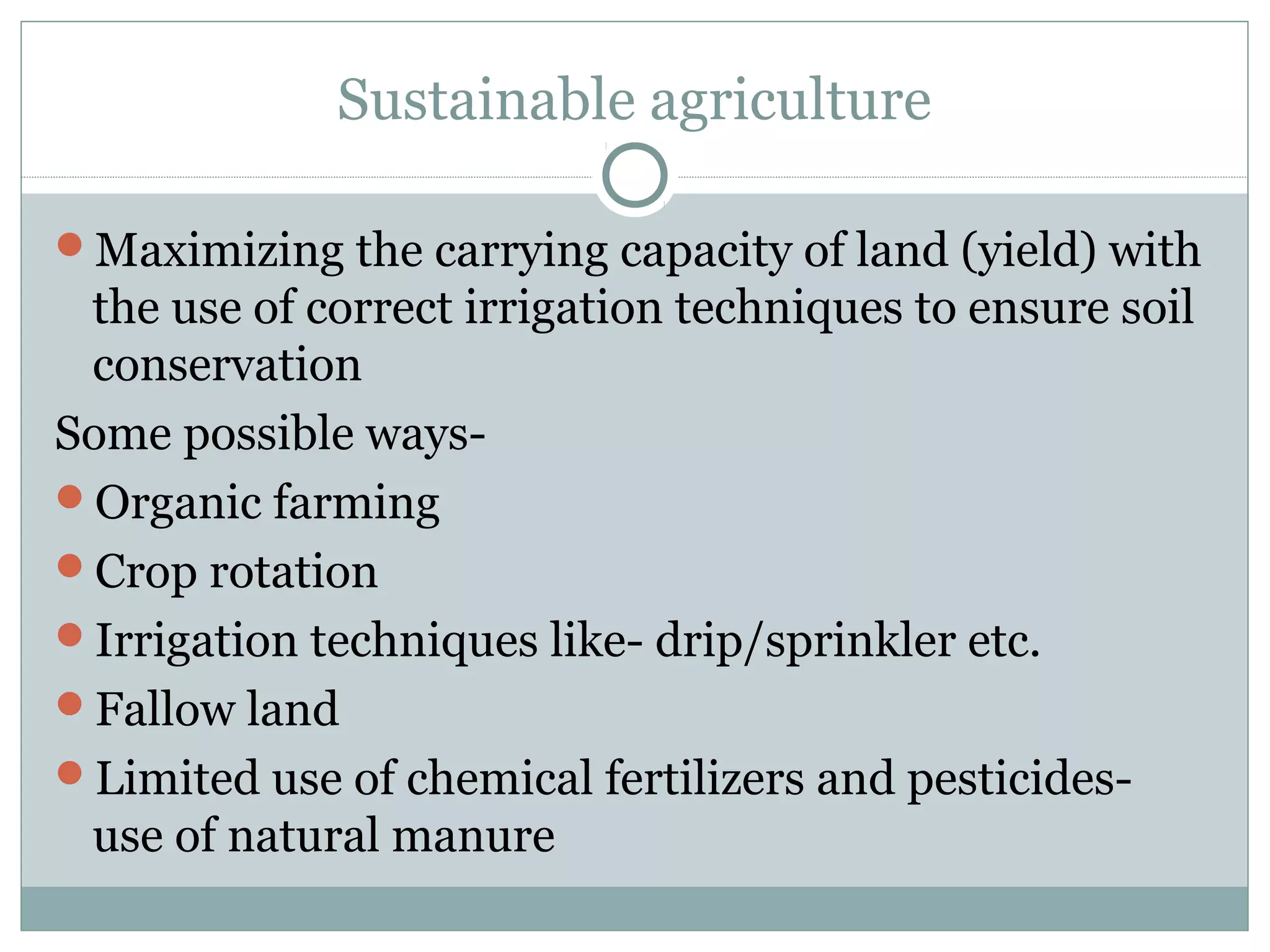 Sustainable agriculture

- Maximizing the carrying capacity of land (yield) with the use of correct irrigation techniques to ensure soil conservation

Some possible ways-

- Organic farming
- Crop rotation
- Irrigation techniques like- drip/sprinkler etc.
- Fallow land
- Limited use of chemical fertilizers and pesticides- use of natural manure